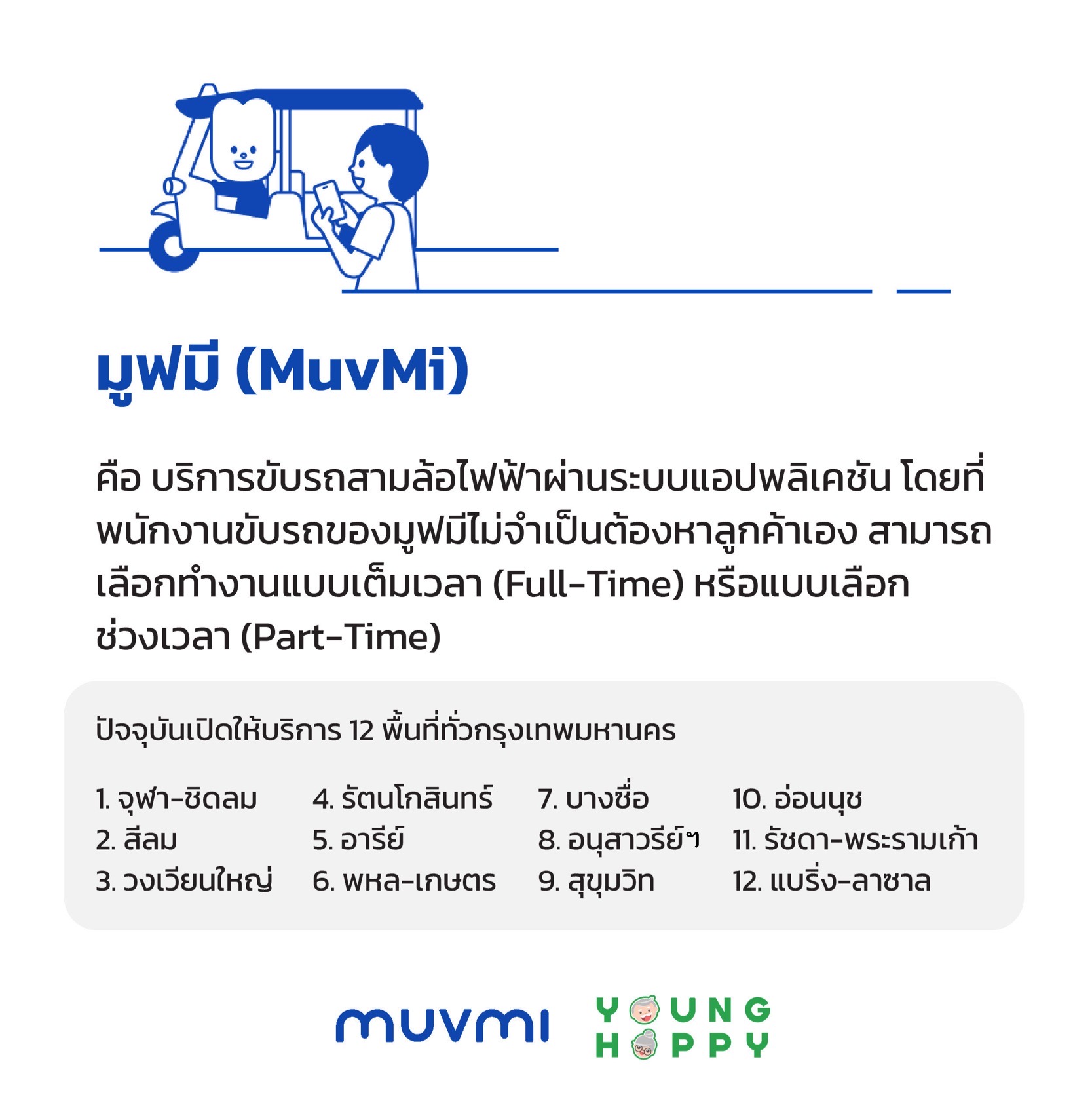 มูฟมี (MuvMi)

คือ บริการขับรถสามล้อไฟฟ้าผ่านระบบแอปพลิเคชัน โดยที่พนักงานขับรถของมูฟมีไม่จำเป็นต้องหาลูกค้าเอง สามารถเลือกทำงานแบบเต็มเวลา (Full-Time) หรือแบบเลือกช่วงเวลา (Part-Time)

ปัจจุบันเปิดให้บริการ 12 พื้นที่ทั่วกรุงเทพมหานคร

1. จุฬา-ชิดลม
2. สีลม
3. วงเวียนใหญ่
4. รัตนโกสินทร์
5. อารีย์
6. พหล-เกษตร
7. บางซื่อ
8. อนุสาวรีย์ฯ
9. สุขุมวิท
10. อ่อนนุช
11. รัชดา-พระรามเก้า
12. แบริ่ง-ลาซาล

muvmi YOUNG HAPPY